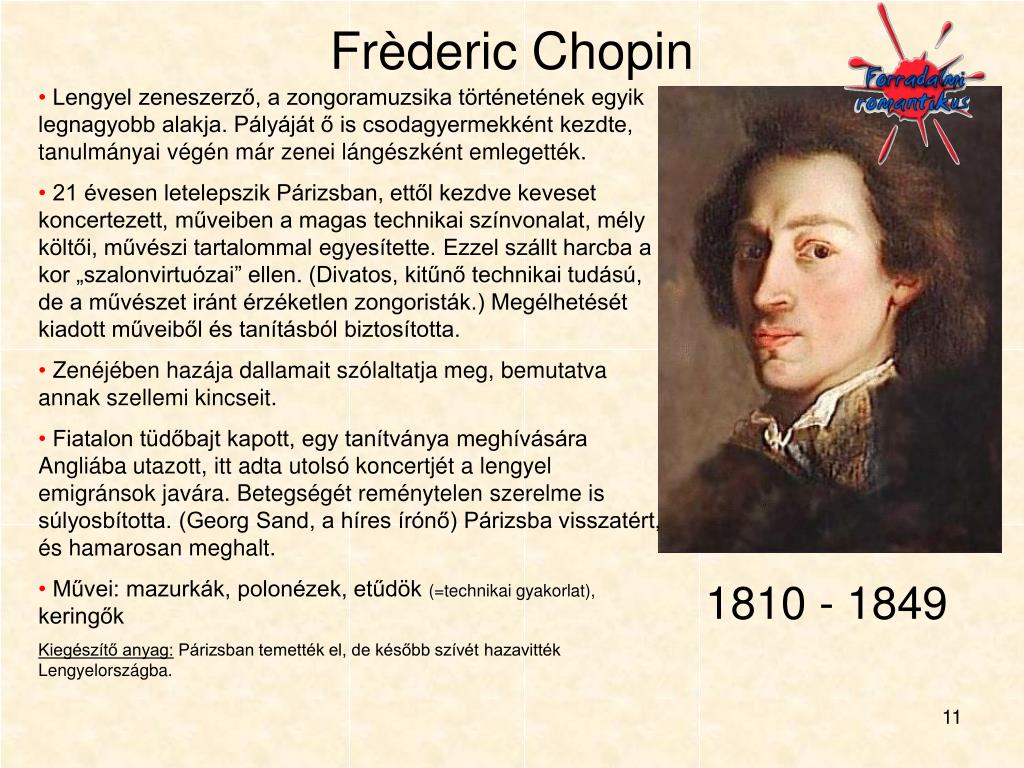 Frèderic Chopin

Forradalmi romantikus

• Lengyel zeneszerző, a zongoramuzsika történetének egyik legnagyobb alakja. Pályáját ő is csodagyermekként kezdte, tanulmányai végén már zenei lángészként emlegették.

• 21 évesen letelepszik Párizsban, ettől kezdve keveset koncertezett, műveiben a magas technikai színvonalat, mély költői, művészi tartalommal egyesítette. Ezzel szállt harcba a kor „szalonvirtuózai” ellen. (Divatos, kitűnő technikai tudású, de a művészet iránt érzéketlen zongoristák.) Megélhetését kiadott műveiből és tanításból biztosította.

• Zenéjében hazája dallamait szólaltatja meg, bemutatva annak szellemi kincseit.

• Fiatalon tüdőbajt kapott, egy tanítványa meghívására Angliába utazott, itt adta utolsó koncertjét a lengyel emigránsok javára. Betegségét reménytelen szerelme is súlyosbította. (Georg Sand, a híres írónő) Párizsba visszatért, és hamarosan meghalt.

• Művei: mazurkák, polonézek, etűdök (=technikai gyakorlat), keringők

Kiegészítő anyag: Párizsban temették el, de később szívét hazavitték Lengyelországba.

1810 - 1849

11